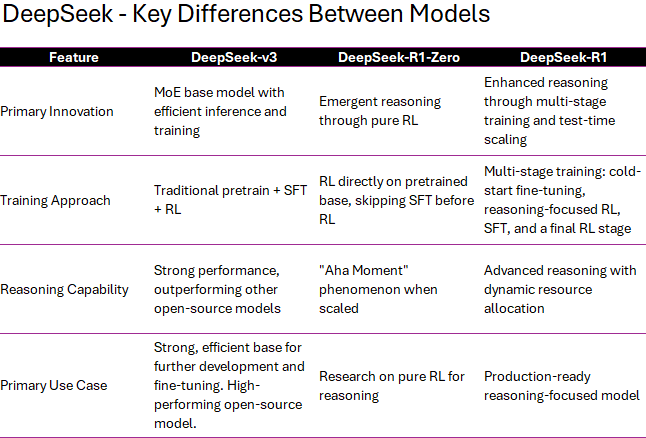 DeepSeek - Key Differences Between Models

| Feature | DeepSeek-v3 | DeepSeek-R1-Zero | DeepSeek-R1 |
|---|---|---|---|
| Primary Innovation | MoE base model with efficient inference and training | Emergent reasoning through pure RL | Enhanced reasoning through multi-stage training and test-time scaling |
| Training Approach | Traditional pretrain + SFT + RL | RL directly on pretrained base, skipping SFT before RL | Multi-stage training: cold-start fine-tuning, reasoning-focused RL, SFT, and a final RL stage |
| Reasoning Capability | Strong performance, outperforming other open-source models | "Aha Moment" phenomenon when scaled | Advanced reasoning with dynamic resource allocation |
| Primary Use Case | Strong, efficient base for further development and fine-tuning. High-performing open-source model. | Research on pure RL for reasoning | Production-ready reasoning-focused model |